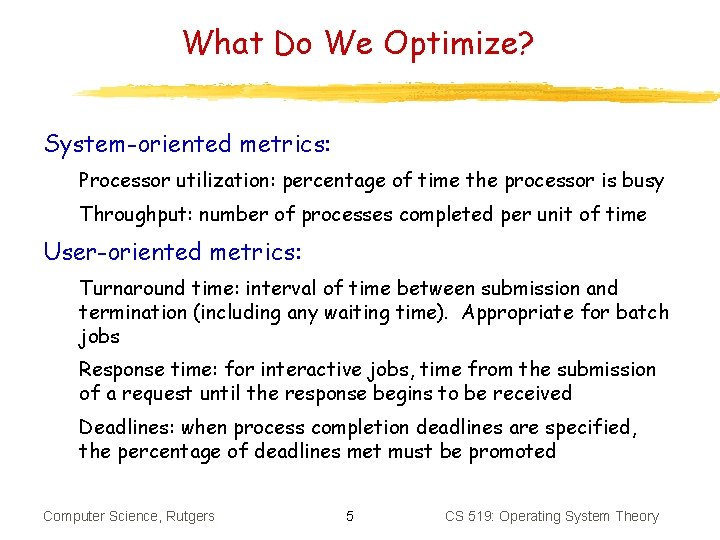 What Do We Optimize?

System-oriented metrics:

Processor utilization: percentage of time the processor is busy

Throughput: number of processes completed per unit of time

User-oriented metrics:

Turnaround time: interval of time between submission and termination (including any waiting time). Appropriate for batch jobs

Response time: for interactive jobs, time from the submission of a request until the response begins to be received

Deadlines: when process completion deadlines are specified, the percentage of deadlines met must be promoted

Computer Science, Rutgers 5 CS 519: Operating System Theory